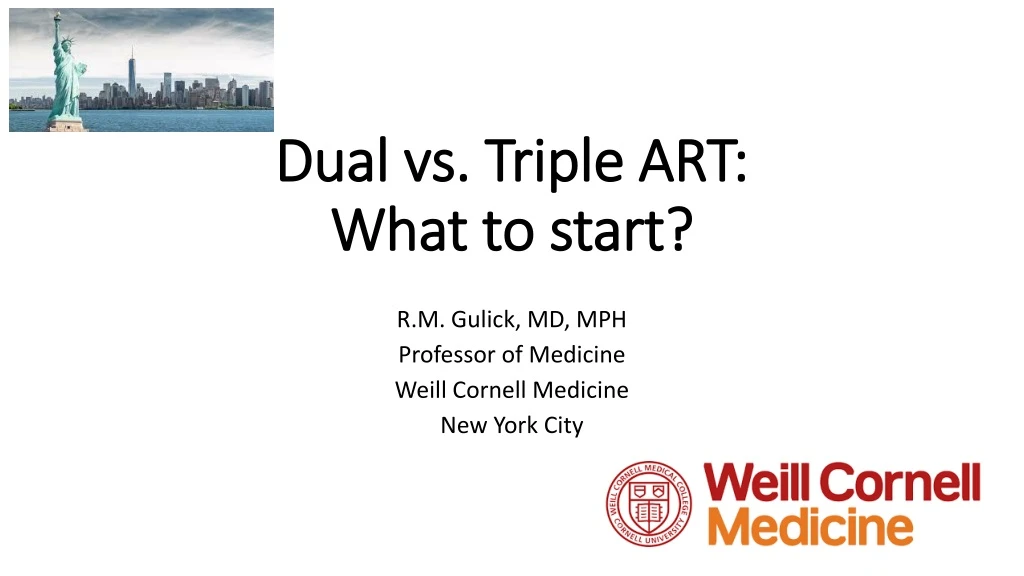 Dual vs. Triple ART:
What to start?

R.M. Gulick, MD, MPH
Professor of Medicine
Weill Cornell Medicine
New York City

WEILL CORNELL MEDICAL COLLEGE
CORNELL UNIVERSITY

Weill Cornell
Medicine